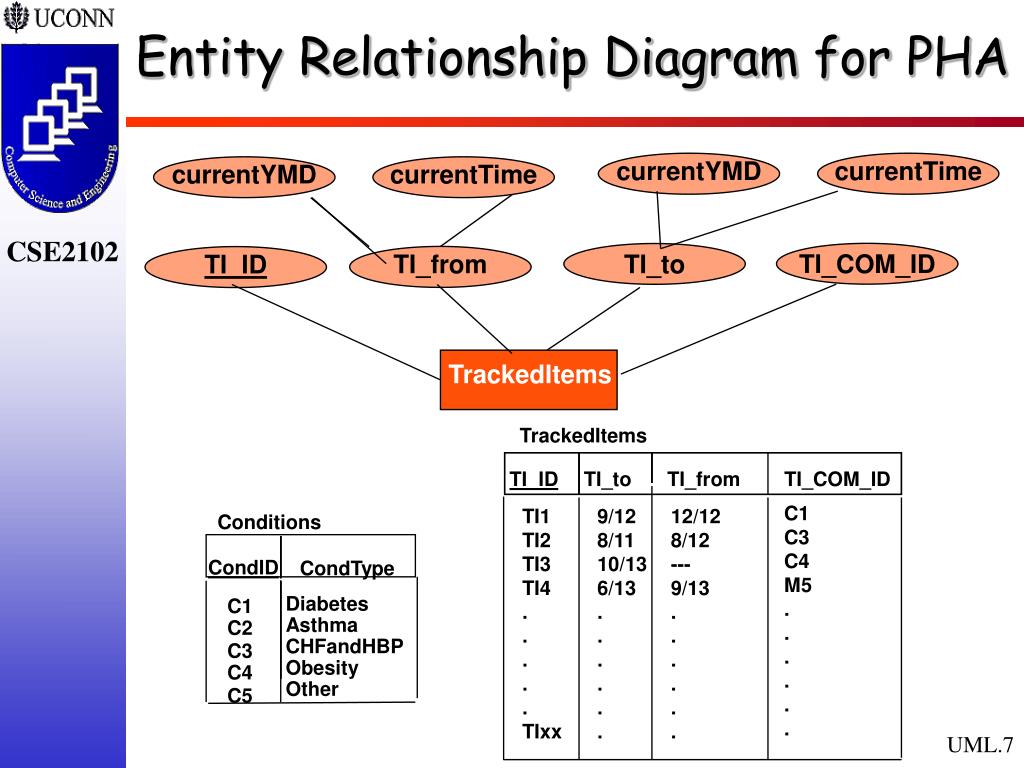 UCONN

Computer Science and Engineering

CSE2102

Entity Relationship Diagram for PHA

currentYMD

currentTime

currentYMD

currentTime

TI_ID

TI_from

TI_to

TI_COM_ID

TrackedItems

TrackedItems

| TI_ID | TI_to | TI_from | TI_COM_ID |
|---|---|---|---|
| TI1 | 9/12 | 12/12 | C1 |
| TI2 | 8/11 | 8/12 | C3 |
| TI3 | 10/13 | --- | C4 |
| TI4 | 6/13 | 9/13 | M5 |
| . | . | . | . |
| . | . | . | . |
| . | . | . | . |
| . | . | . | . |
| . | . | . | . |
| TIxx | . | . | . |

Conditions

| CondID | CondType |
|---|---|
| C1 | Diabetes |
| C2 | Asthma |
| C3 | CHFandHBP |
| C4 | Obesity |
| C5 | Other |

UML.7